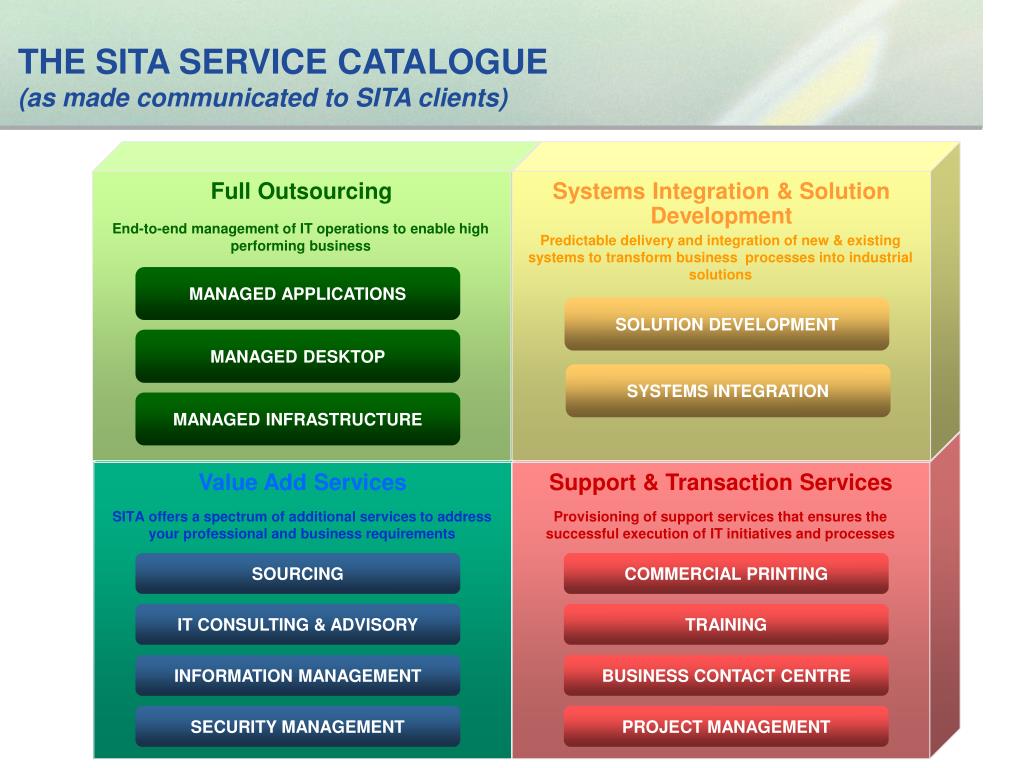 THE SITA SERVICE CATALOGUE
(as made communicated to SITA clients)

Full Outsourcing

End-to-end management of IT operations to enable high performing business

MANAGED APPLICATIONS

MANAGED DESKTOP

MANAGED INFRASTRUCTURE

Systems Integration & Solution Development

Predictable delivery and integration of new & existing systems to transform business processes into industrial solutions

SOLUTION DEVELOPMENT

SYSTEMS INTEGRATION

Value Add Services

SITA offers a spectrum of additional services to address your professional and business requirements

SOURCING

IT CONSULTING & ADVISORY

INFORMATION MANAGEMENT

SECURITY MANAGEMENT

Support & Transaction Services

Provisioning of support services that ensures the successful execution of IT initiatives and processes

COMMERCIAL PRINTING

TRAINING

BUSINESS CONTACT CENTRE

PROJECT MANAGEMENT